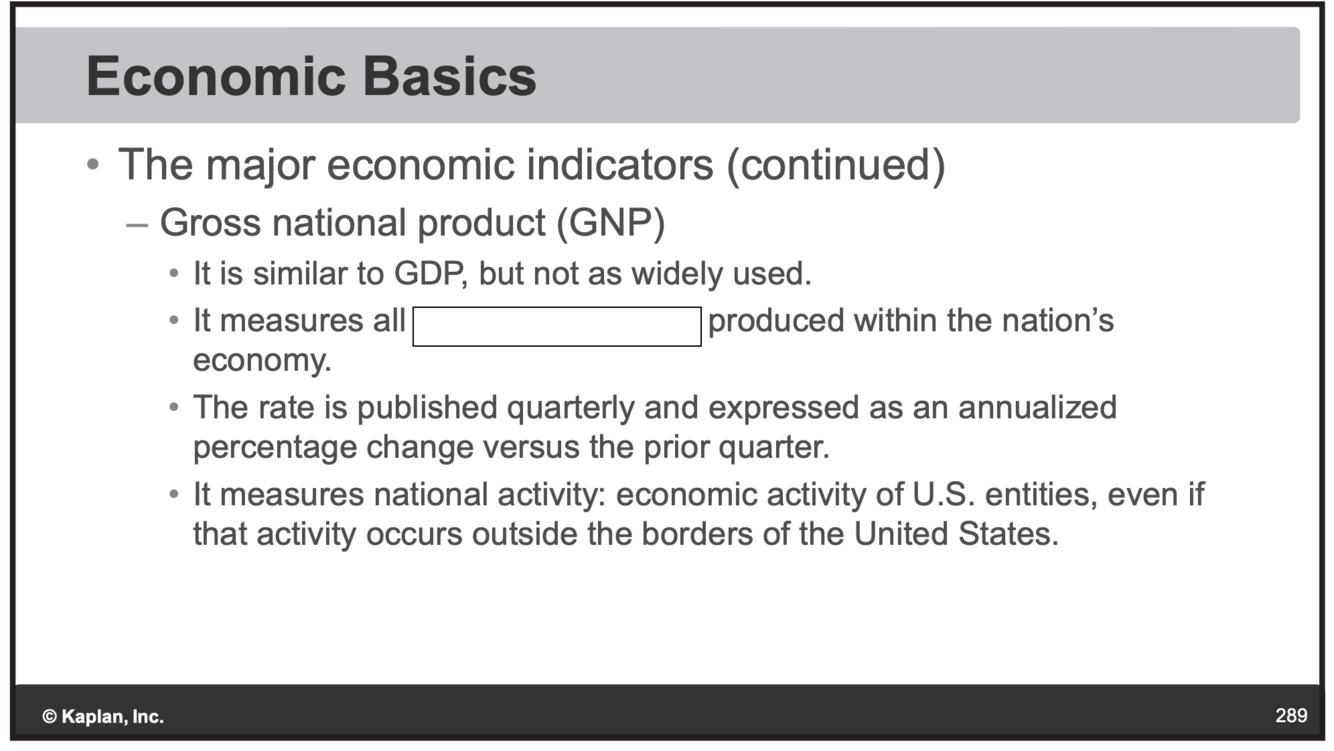 Economic Basics

• The major economic indicators (continued)

– Gross national product (GNP)

• It is similar to GDP, but not as widely used.

• It measures all produced within the nation's economy.

• The rate is published quarterly and expressed as an annualized percentage change versus the prior quarter.

• It measures national activity: economic activity of U.S. entities, even if that activity occurs outside the borders of the United States.

© Kaplan, Inc.

289